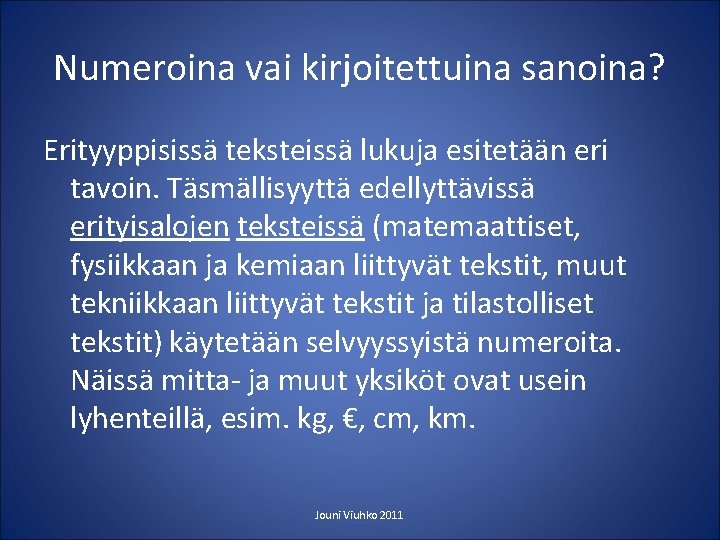 Numeroina vai kirjoitettuina sanoina?

Erityyppisissä teksteissä lukuja esitetään eri tavoin. Täsmällisyyttä edellyttävissä erityisalojen teksteissä (matemaattiset, fysiikkaan ja kemiaan liittyvät tekstit, muut tekniikkaan liittyvät tekstit ja tilastolliset tekstit) käytetään selvyyssyistä numeroita. Näissä mitta- ja muut yksiköt ovat usein lyhenteillä, esim. kg, €, cm, km.

Jouni Viuhko 2011